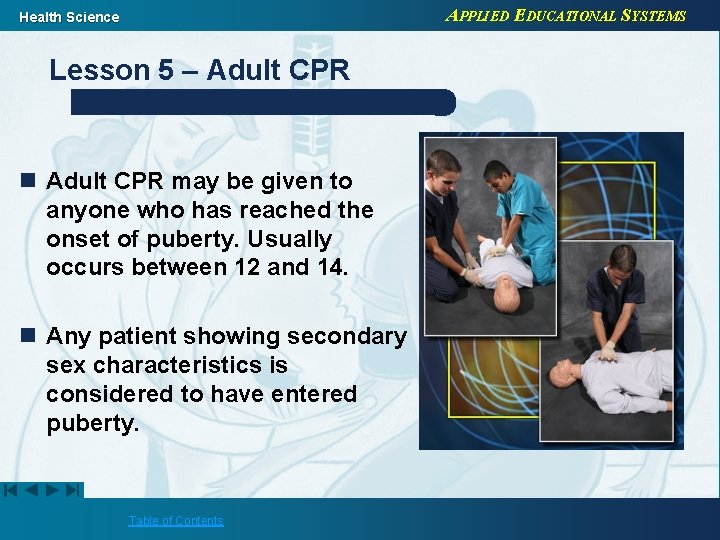 Health Science

APPLIED EDUCATIONAL SYSTEMS

Lesson 5 – Adult CPR

Adult CPR may be given to anyone who has reached the onset of puberty. Usually occurs between 12 and 14.

Any patient showing secondary sex characteristics is considered to have entered puberty.

Table of Contents